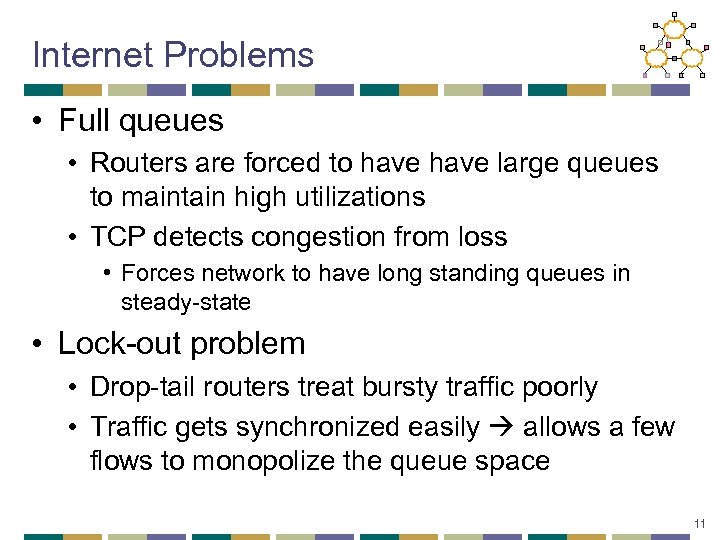 Internet Problems

• Full queues
  • Routers are forced to have have large queues to maintain high utilizations
  • TCP detects congestion from loss
    • Forces network to have long standing queues in steady-state
• Lock-out problem
  • Drop-tail routers treat bursty traffic poorly
  • Traffic gets synchronized easily → allows a few flows to monopolize the queue space

11